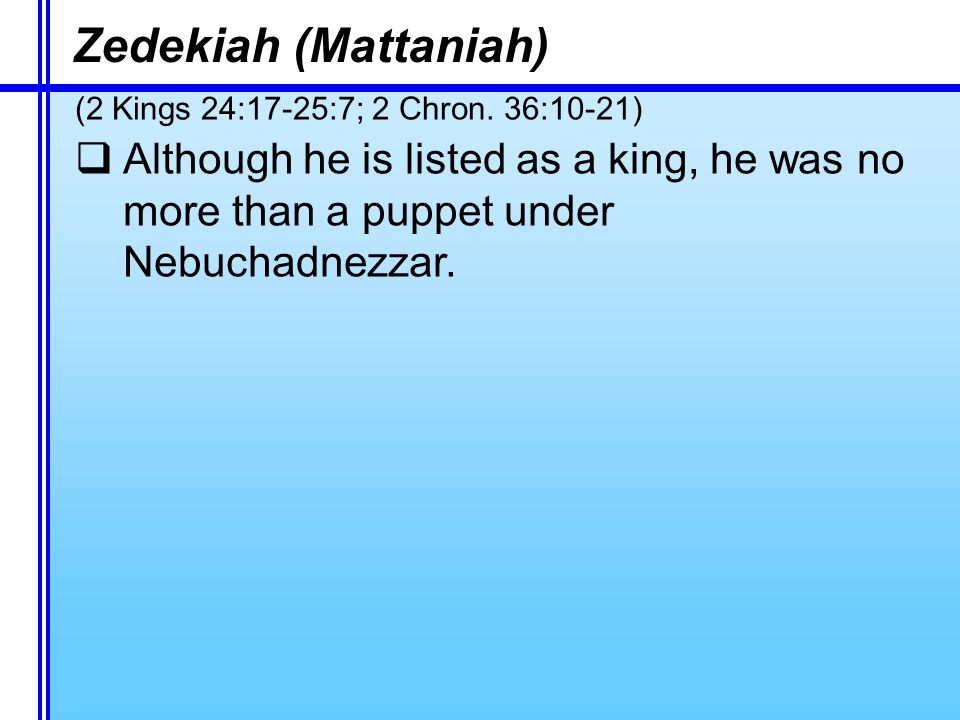 Zedekiah (Mattaniah)

(2 Kings 24:17-25:7; 2 Chron. 36:10-21)

❑ Although he is listed as a king, he was no more than a puppet under Nebuchadnezzar.